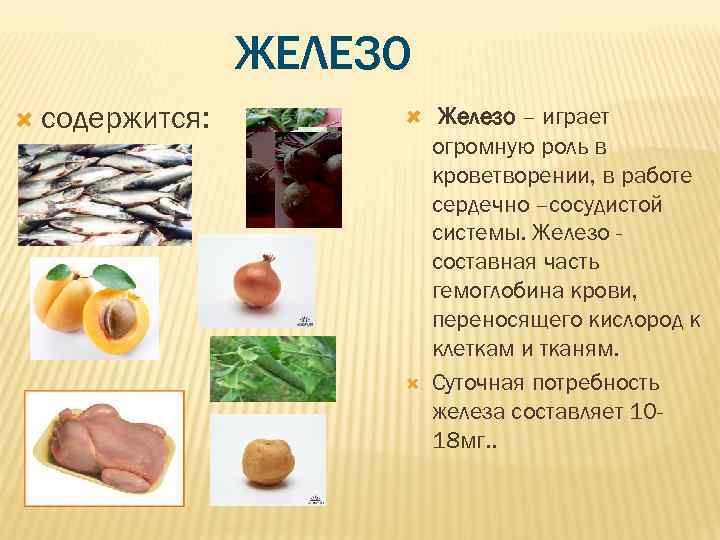 ЖЕЛЕЗО

содержится:

Железо – играет огромную роль в кроветворении, в работе сердечно –сосудистой системы. Железо - составная часть гемоглобина крови, переносящего кислород к клеткам и тканям.

Суточная потребность железа составляет 10-18мг..